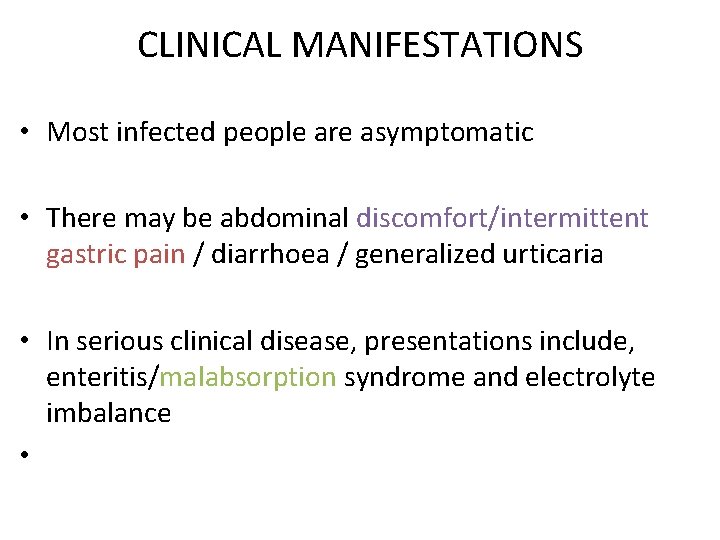 CLINICAL MANIFESTATIONS

• Most infected people are asymptomatic

• There may be abdominal discomfort/intermittent gastric pain / diarrhoea / generalized urticaria

• In serious clinical disease, presentations include, enteritis/malabsorption syndrome and electrolyte imbalance

•